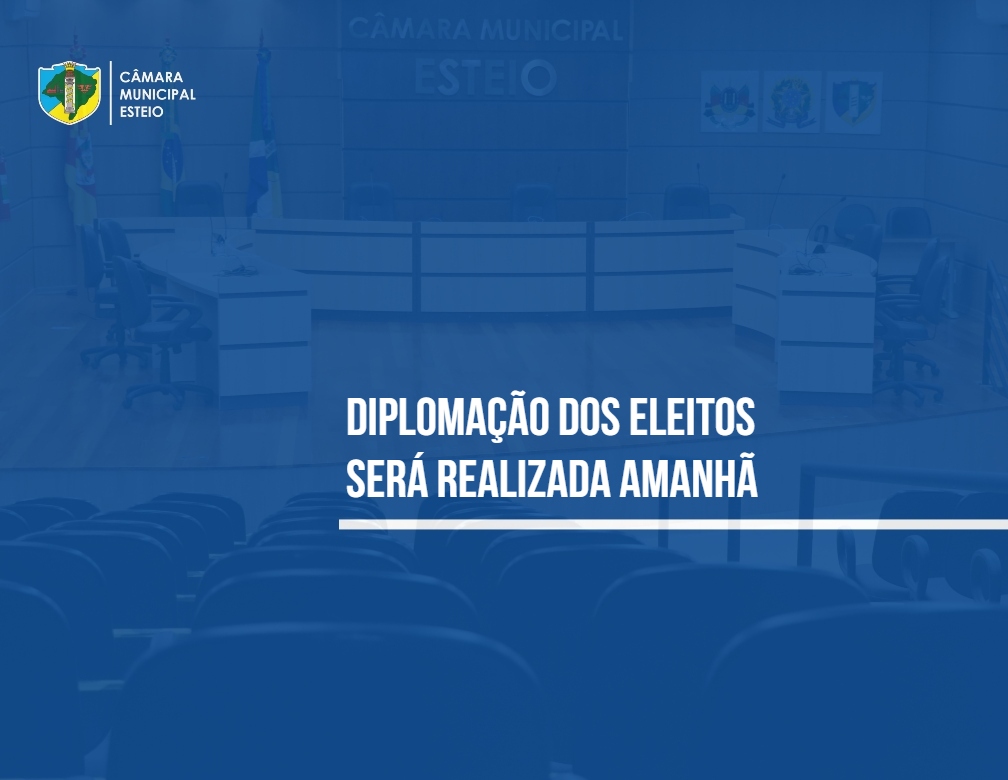 CÂMARA MUNICIPAL ESTEIO

CÂMARA MUNICIPAL
ESTEIO

DIPLOMAÇÃO DOS ELEITOS
SERÁ REALIZADA AMANHÃ